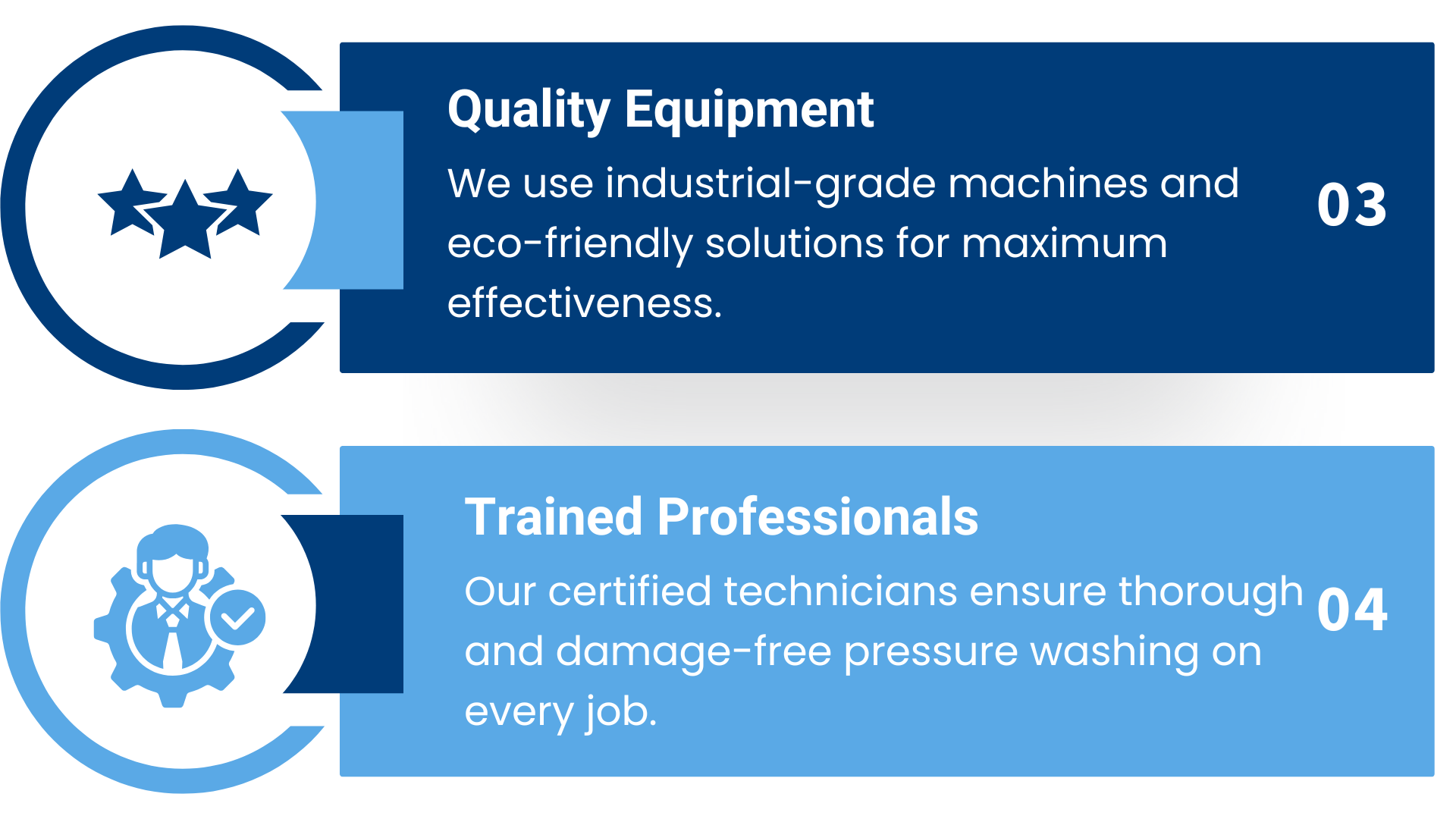 Quality Equipment

We use industrial-grade machines and eco-friendly solutions for maximum effectiveness.

03

Trained Professionals

Our certified technicians ensure thorough and damage-free pressure washing on every job.

04